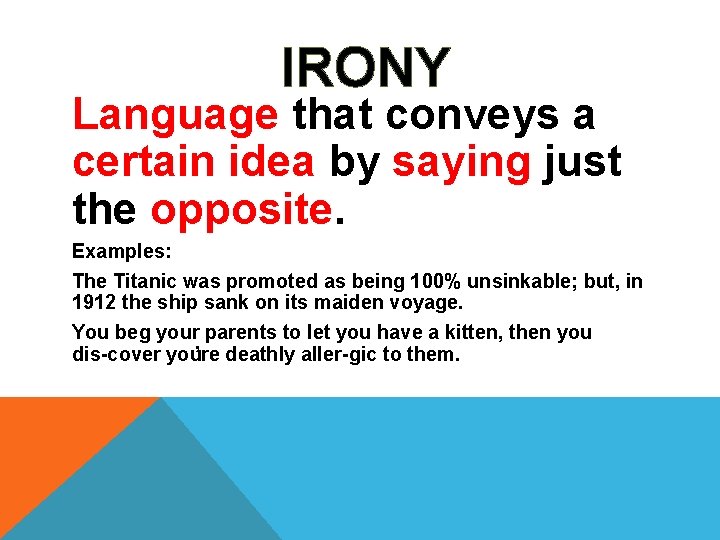 IRONY

Language that conveys a certain idea by saying just the opposite.

Examples:

The Titanic was promoted as being 100% unsinkable; but, in 1912 the ship sank on its maiden voyage.

You beg your parents to let you have a kitten, then you dis-cover you're deathly aller-gic to them.